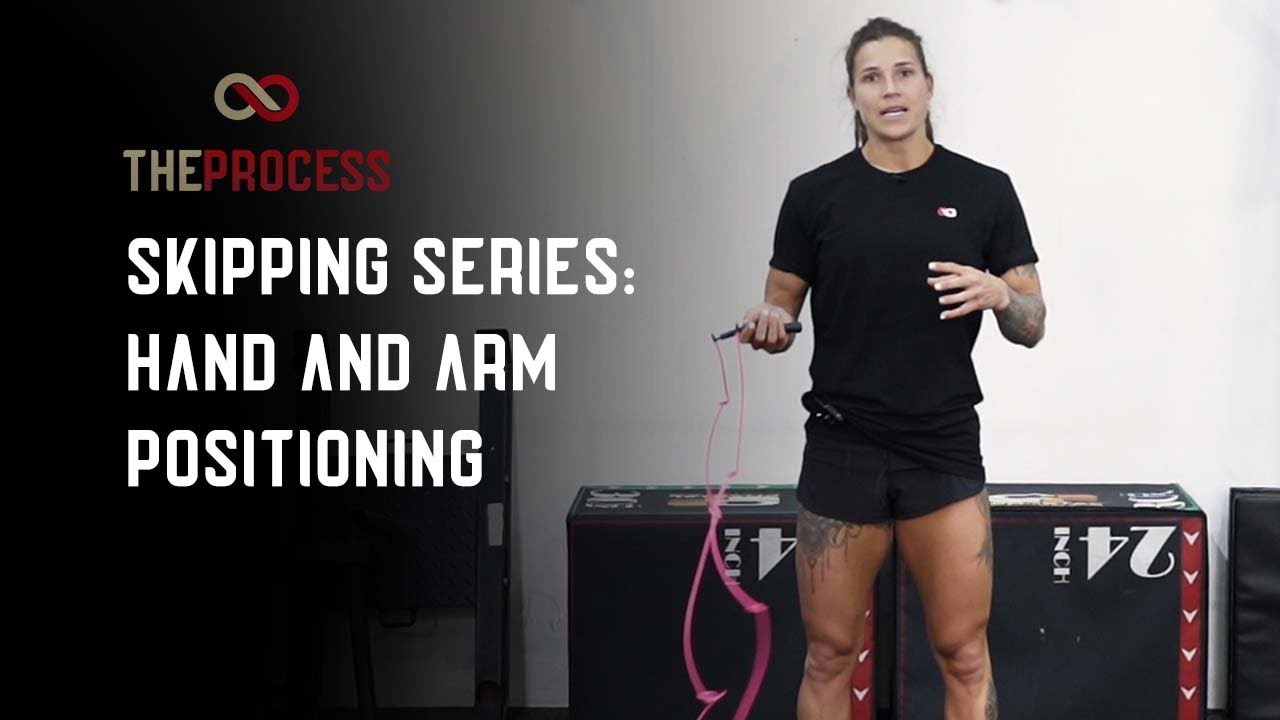 THEPROCESS

SKIPPING SERIES: HAND AND ARM POSITIONING

24 INCH

24 INCH